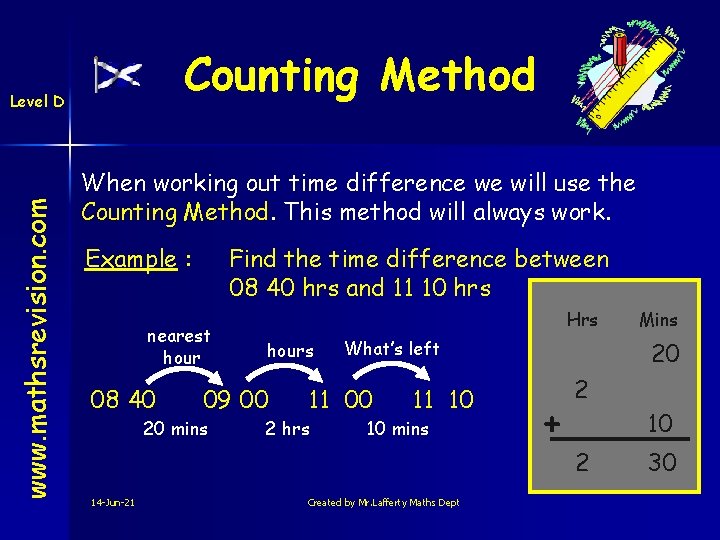 Level D

www.mathsrevision.com

Counting Method

When working out time difference we will use the Counting Method. This method will always work.

Example : Find the time difference between 08 40 hrs and 11 10 hrs

nearest hour

hours

What's left

08 40 09 00 11 00 11 10

20 mins 2 hrs 10 mins

| Hrs | Mins |
|---|---|
| | 20 |
| 2 | |
| + | 10 |
| 2 | 30 |

14-Jun-21

Created by Mr.Lafferty Maths Dept